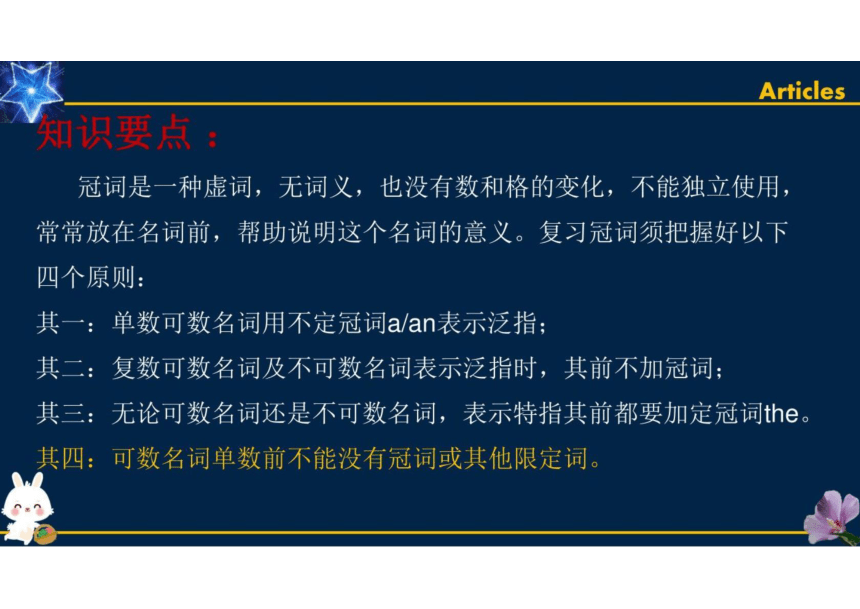 Articles

知识要点：

冠词是一种虚词，无词义，也没有数和格的变化，不能独立使用，常常放在名词前，帮助说明这个名词的意义。复习冠词须把握好以下四个原则：

其一：单数可数名词用不定冠词a/an表示泛指；

其二：复数可数名词及不可数名词表示泛指时，其前不加冠词；

其三：无论可数名词还是不可数名词，表示特指其前都要加定冠词the。

其四：可数名词单数前不能没有冠词或其他限定词。